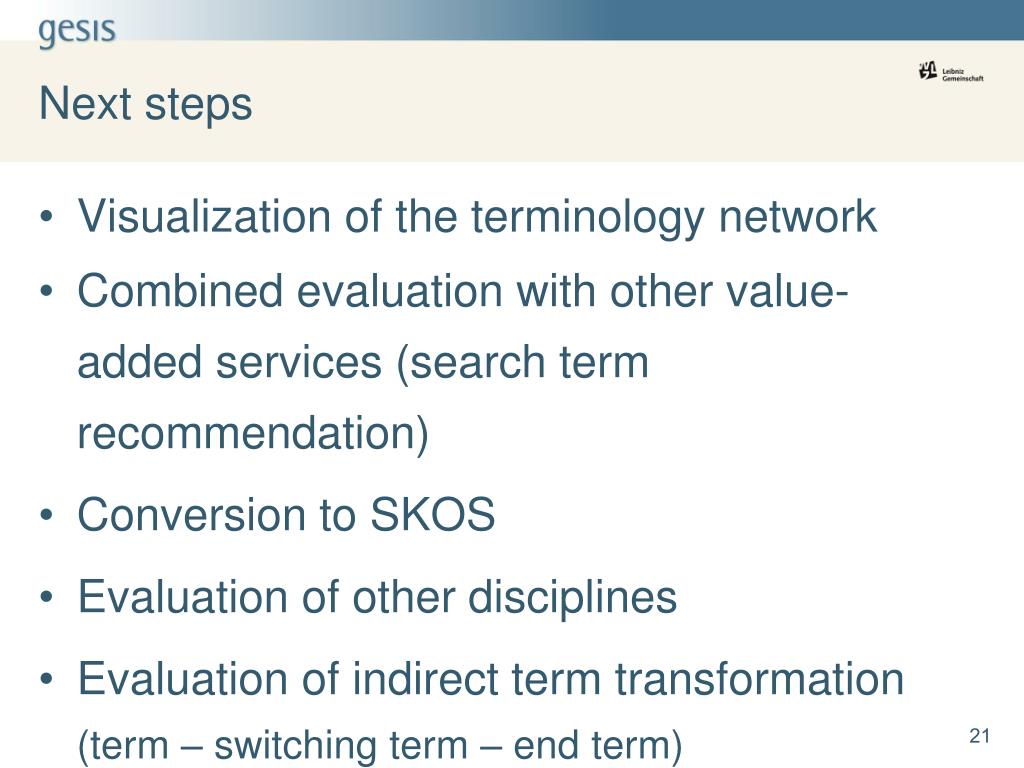 gesis

Leibniz Gemeinschaft

Next steps

• Visualization of the terminology network
• Combined evaluation with other value-added services (search term recommendation)
• Conversion to SKOS
• Evaluation of other disciplines
• Evaluation of indirect term transformation (term – switching term – end term)

21